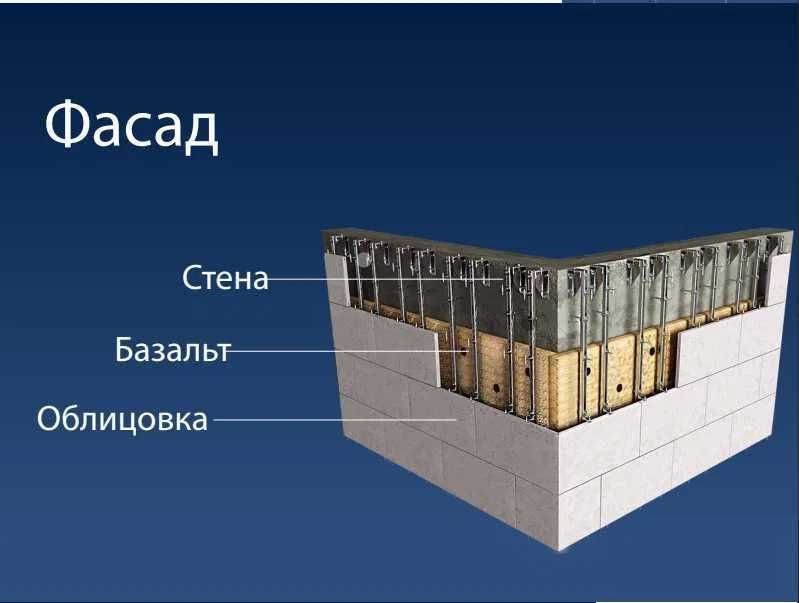 Фасад

Стена

Базальт

Облицовка